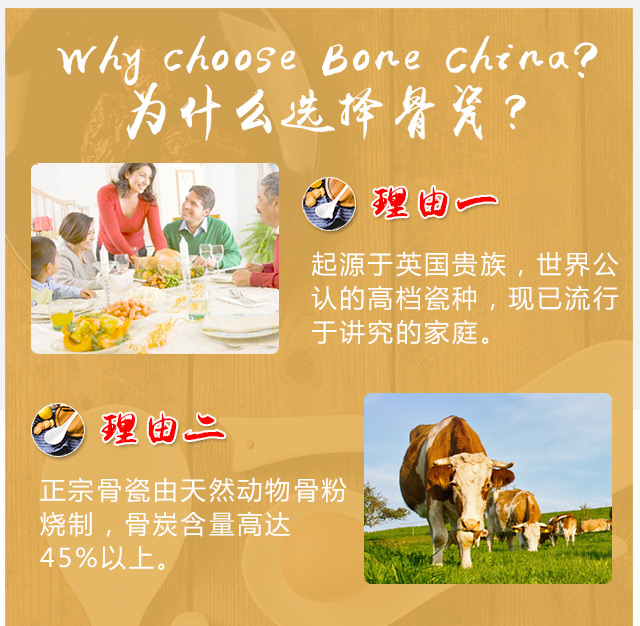 Why choose Bone China?
为什么选择骨瓷？

理由一

起源于英国贵族，世界公认的高档瓷种，现已流行于讲究的家庭。

理由二

正宗骨瓷由天然动物骨粉烧制，骨炭含量高达45%以上。